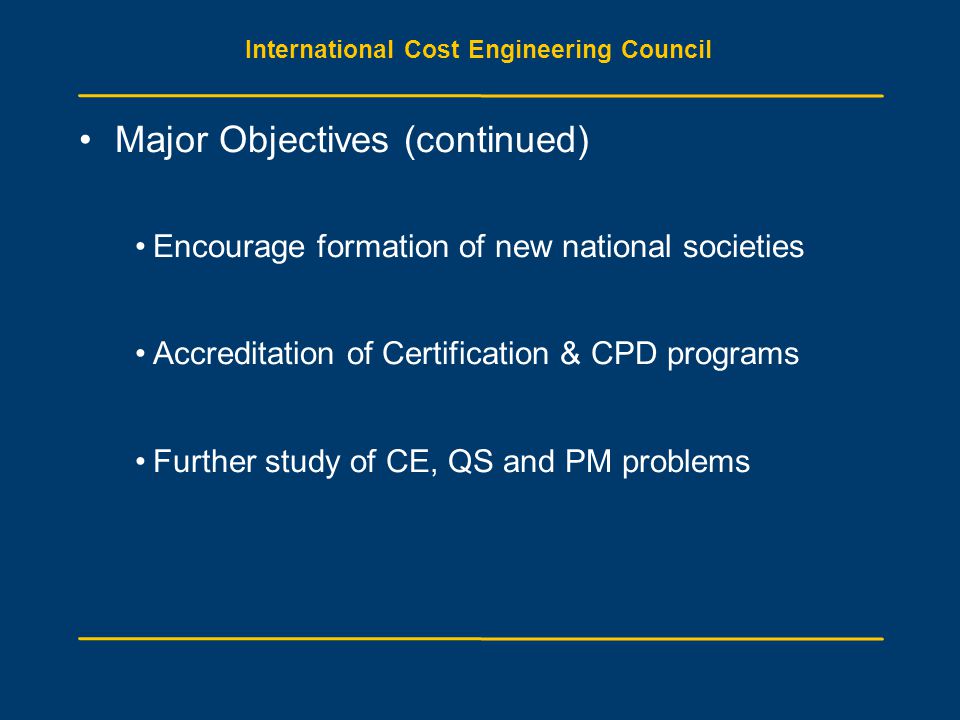 International Cost Engineering Council

• Major Objectives (continued)

• Encourage formation of new national societies

• Accreditation of Certification & CPD programs

• Further study of CE, QS and PM problems